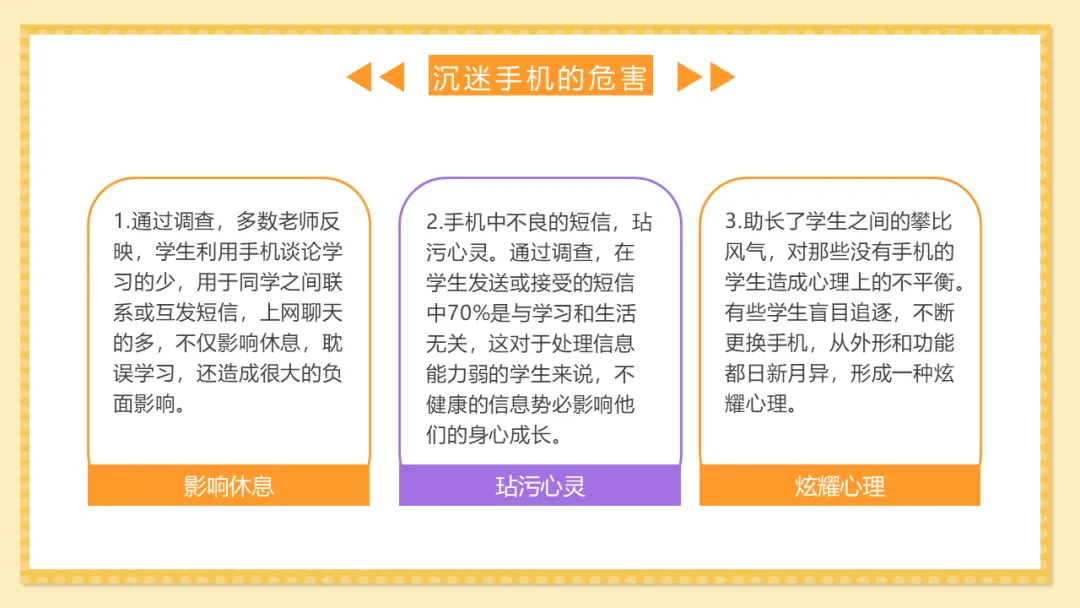 沉迷手机的危害

1.通过调查，多数老师反映，学生利用手机谈论学习的少，用于同学之间联系或互发短信，上网聊天的多，不仅影响休息，耽误学习，还造成很大的负面影响。

影响休息

2.手机中不良的短信，玷污心灵。通过调查，在学生发送或接受的短信中70%是与学习和生活无关，这对于处理信息能力弱的学生来说，不健康的信息势必影响他们的身心成长。

玷污心灵

3.助长了学生之间的攀比风气，对那些没有手机的学生造成心理上的不平衡。有些学生盲目追逐，不断更换手机，从外形和功能都日新月异，形成一种炫耀心理。

炫耀心理